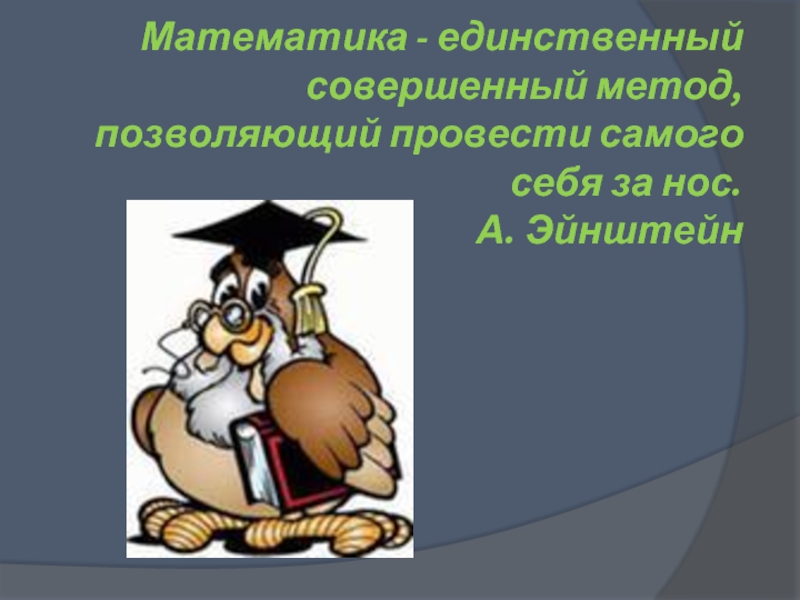 Математика - единственный совершенный метод, позволяющий провести самого себя за нос.
А. Эйнштейн